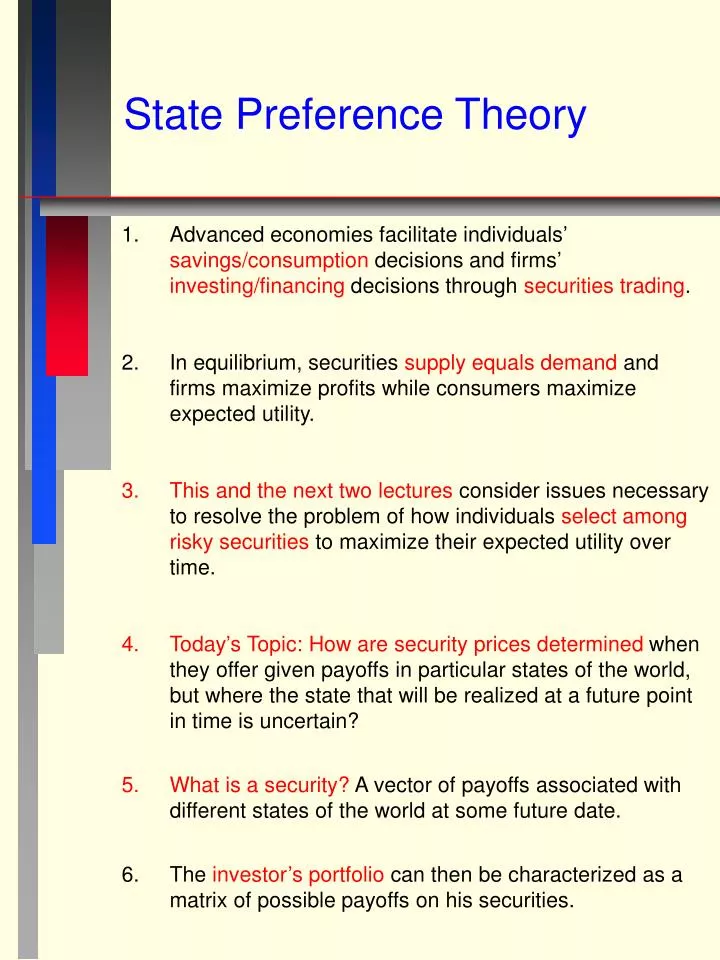 State Preference Theory

1. Advanced economies facilitate individuals' savings/consumption decisions and firms' investing/financing decisions through securities trading.

2. In equilibrium, securities supply equals demand and firms maximize profits while consumers maximize expected utility.

3. This and the next two lectures consider issues necessary to resolve the problem of how individuals select among risky securities to maximize their expected utility over time.

4. Today's Topic: How are security prices determined when they offer given payoffs in particular states of the world, but where the state that will be realized at a future point in time is uncertain?

5. What is a security? A vector of payoffs associated with different states of the world at some future date.

6. The investor's portfolio can then be characterized as a matrix of possible payoffs on his securities.